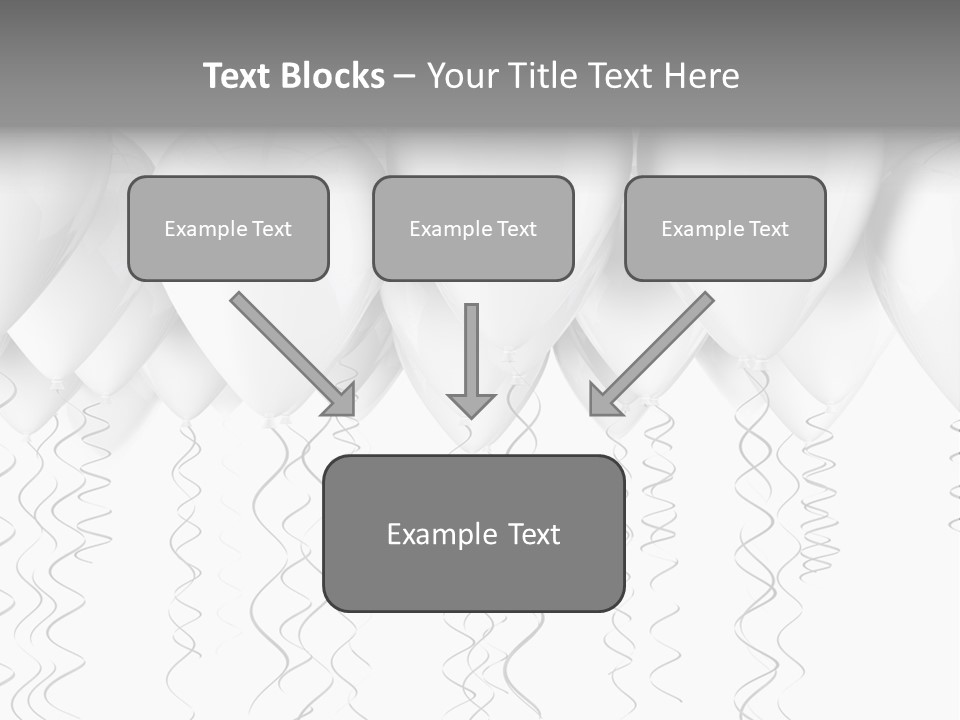 Text Blocks – Your Title Text Here

Example Text

Example Text

Example Text

Example Text